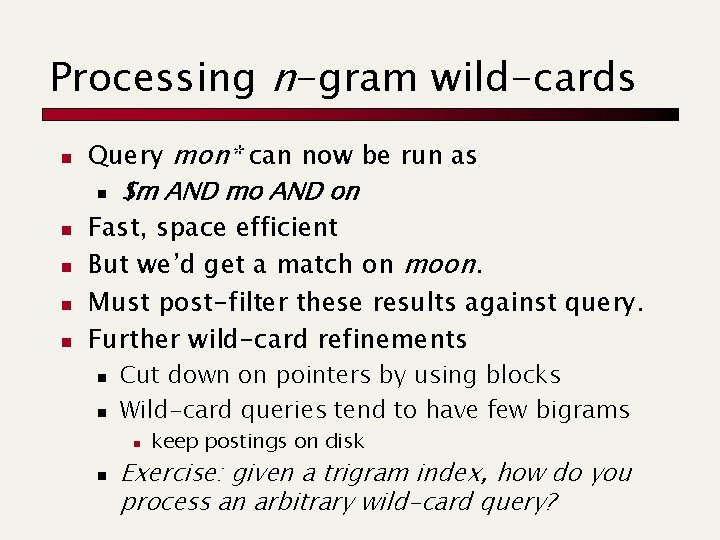 Processing n-gram wild-cards

- Query mon* can now be run as
  - \$m AND mo AND on
- Fast, space efficient
- But we'd get a match on moon.
- Must post-filter these results against query.
- Further wild-card refinements
  - Cut down on pointers by using blocks
  - Wild-card queries tend to have few bigrams
    - keep postings on disk
  - Exercise: given a trigram index, how do you process an arbitrary wild-card query?